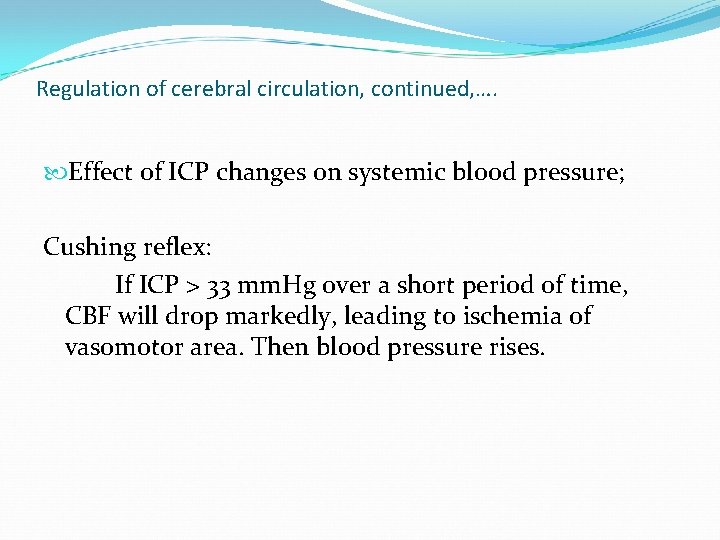 Regulation of cerebral circulation, continued,….

Effect of ICP changes on systemic blood pressure;

Cushing reflex:

If ICP > 33 mmHg over a short period of time, CBF will drop markedly, leading to ischemia of vasomotor area. Then blood pressure rises.